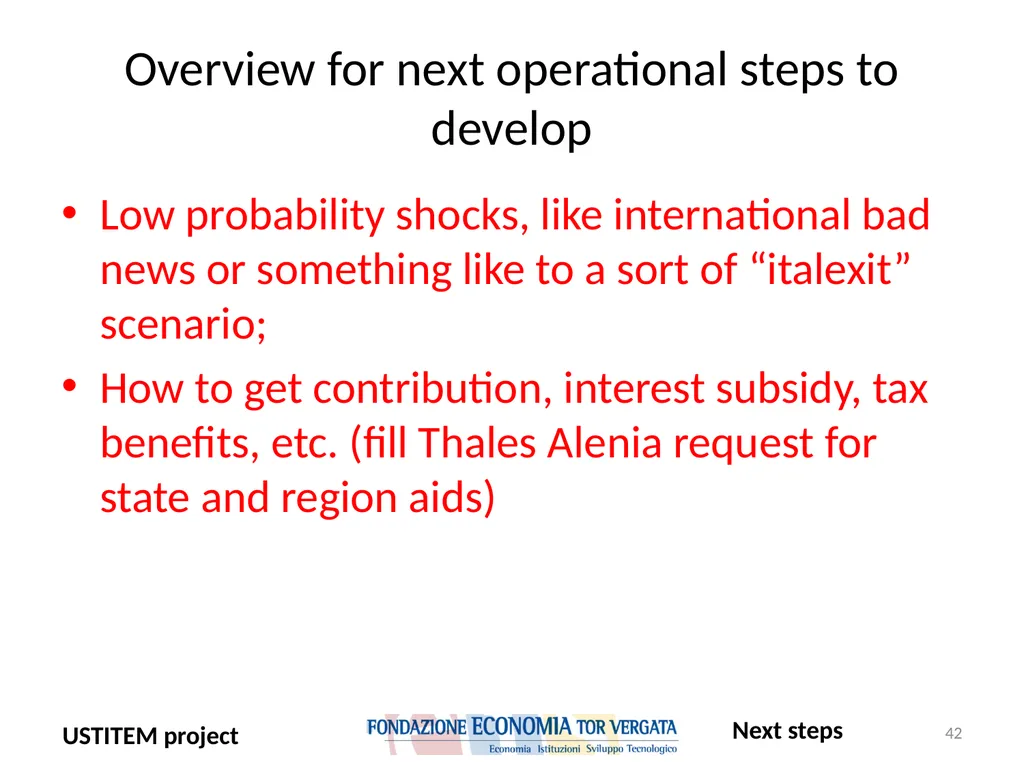 Overview for next operational steps to develop

• Low probability shocks, like international bad news or something like to a sort of “italexit” scenario;
• How to get contribution, interest subsidy, tax benefits, etc. (fill Thales Alenia request for state and region aids)

USTITEM project

FONDAZIONE ECONOMIA TOR VERGATA
Economia Istituzioni Sviluppo Tecnologico

Next steps

42